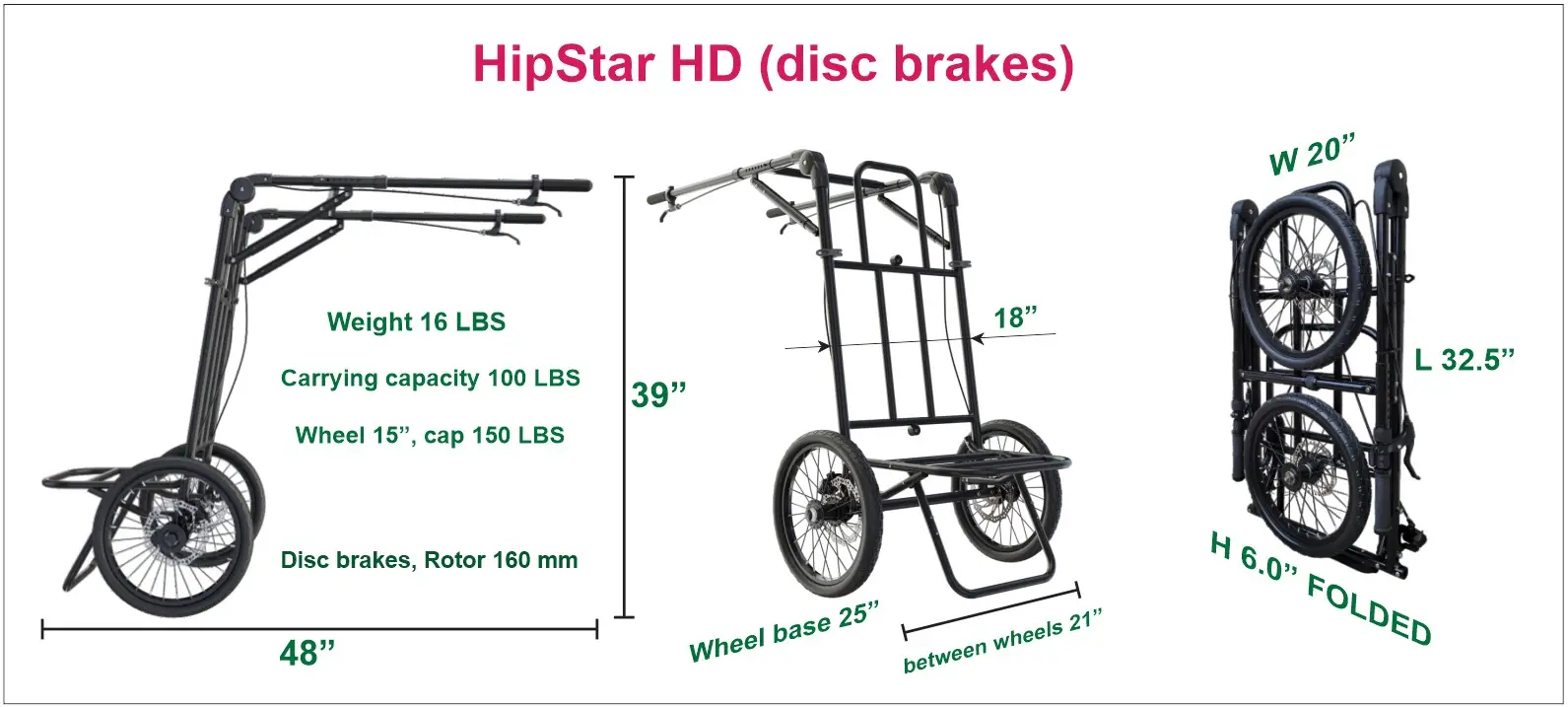 HipStar HD (disc brakes)

Weight 16 LBS

Carrying capacity 100 LBS

Wheel 15”, cap 150 LBS

Disc brakes, Rotor 160 mm

48”

39”

18”

Wheel base 25”

between wheels 21”

W 20”

L 32.5”

H 6.0” FOLDED